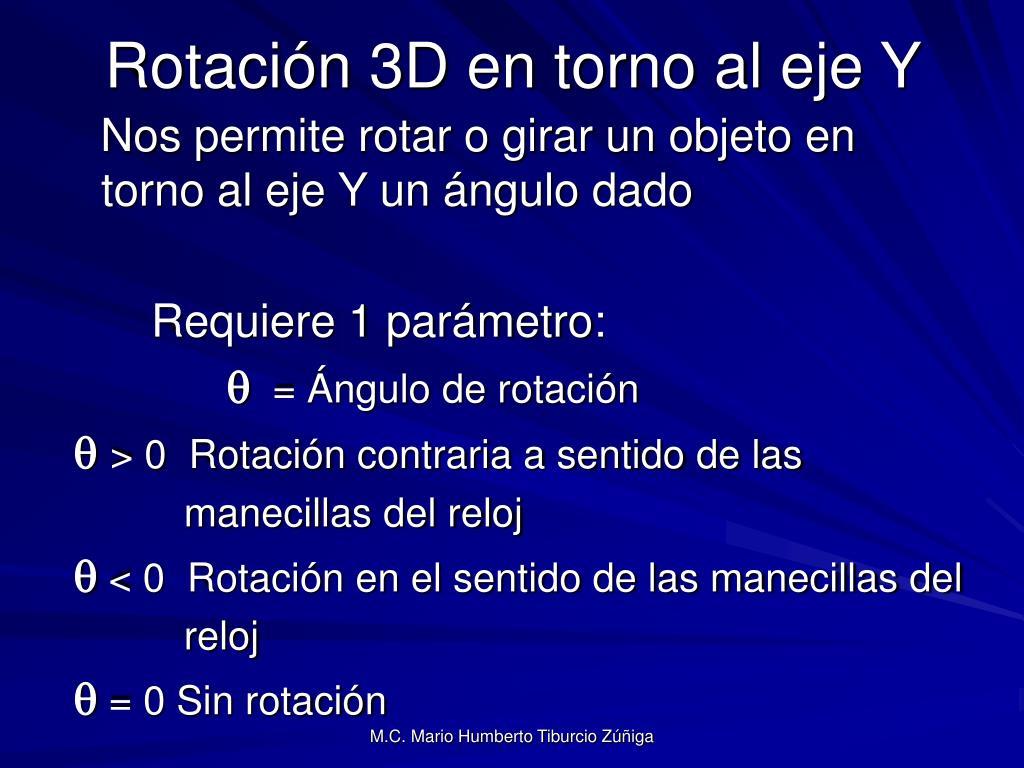 Rotación 3D en torno al eje Y

Nos permite rotar o girar un objeto en torno al eje Y un ángulo dado

Requiere 1 parámetro:

$\theta$ = Ángulo de rotación

$\theta > 0$ Rotación contraria a sentido de las manecillas del reloj

$\theta < 0$ Rotación en el sentido de las manecillas del reloj

$\theta = 0$ Sin rotación

M.C. Mario Humberto Tiburcio Zúñiga